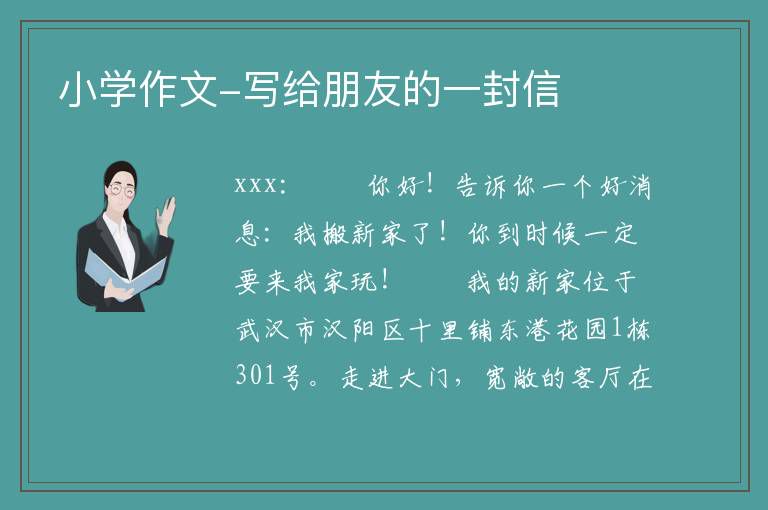 小学作文-写给朋友的一封信

xxx:　　你好！告诉你一个好消息：我搬新家了！你到时候一定要来我家玩！　　我的新家位于武汉市汉阳区十里铺东港花园1栋301号。走进大门，宽敞的客厅在